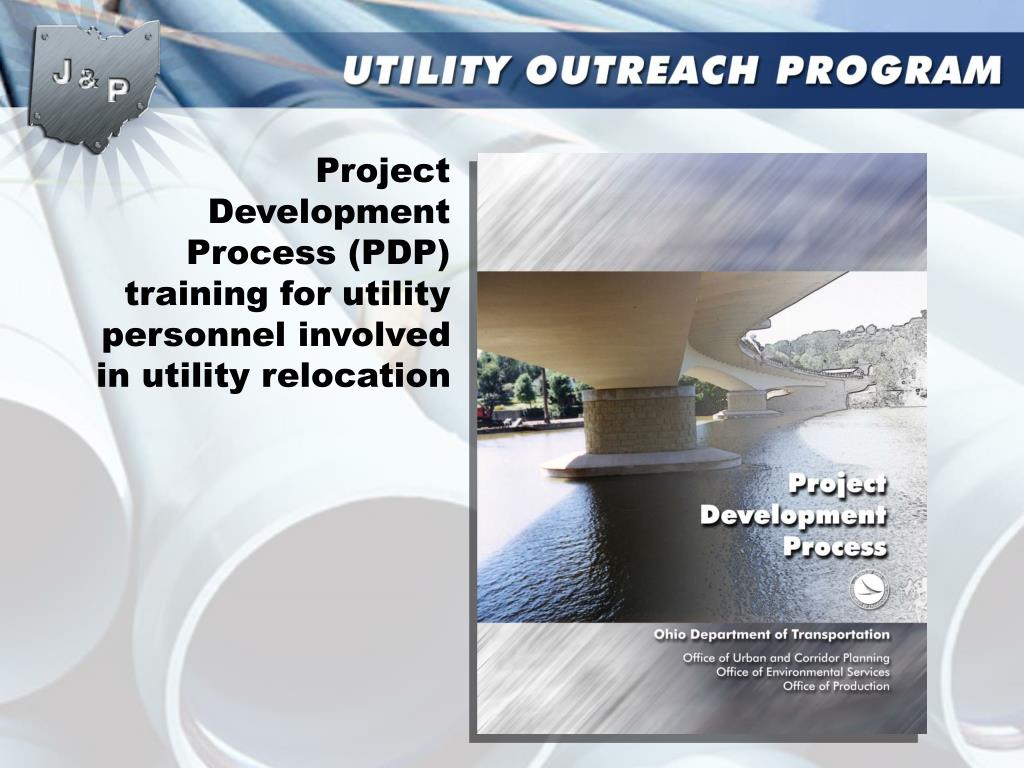 J & P

UTILITY OUTREACH PROGRAM

Project Development Process (PDP) training for utility personnel involved in utility relocation

Project Development Process

Ohio Department of Transportation

Office of Urban and Corridor Planning
Office of Environmental Services
Office of Production